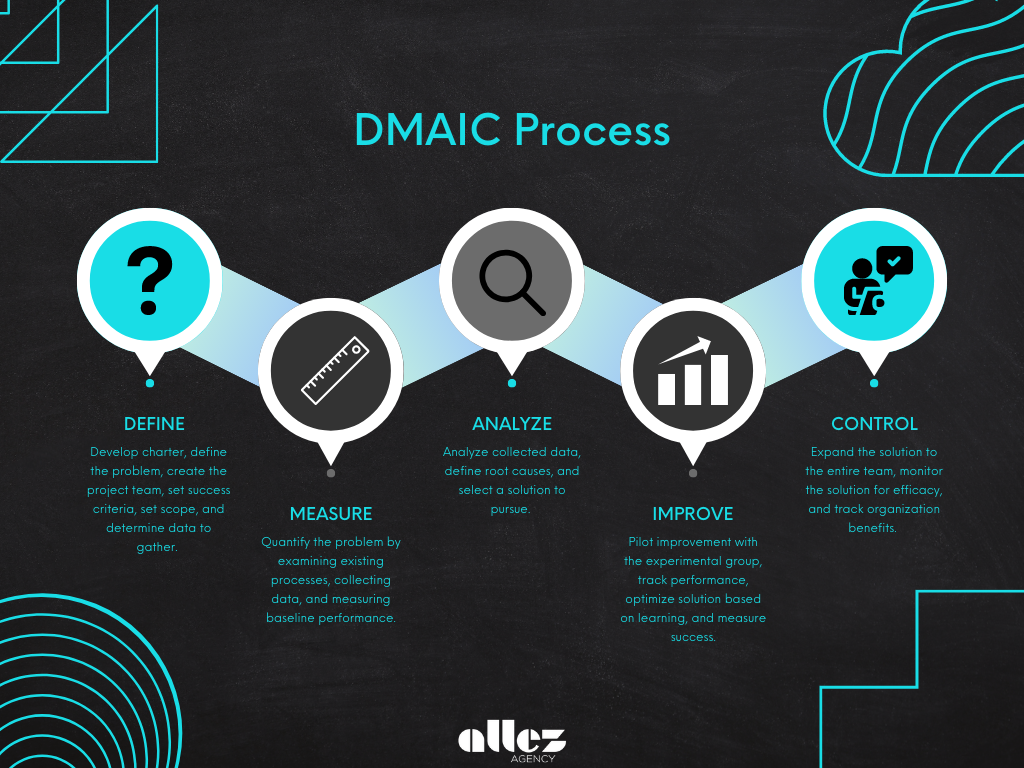 DMAIC Process

?

DEFINE

Develop charter, define the problem, create the project team, set success criteria, set scope, and determine data to gather.

MEASURE

Quantify the problem by examining existing processes, collecting data, and measuring baseline performance.

ANALYZE

Analyze collected data, define root causes, and select a solution to pursue.

IMPROVE

Pilot improvement with the experimental group, track performance, optimize solution based on learning, and measure success.

CONTROL

Expand the solution to the entire team, monitor the solution for efficacy, and track organization benefits.

allez
AGENCY